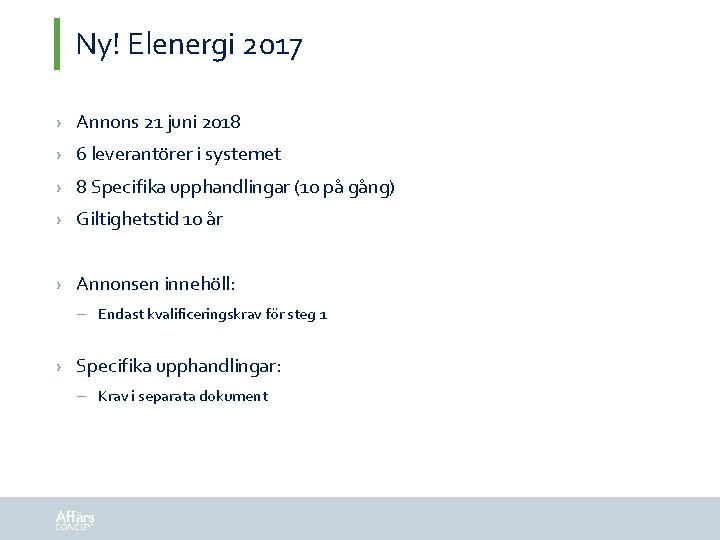 Ny! Elenergi 2017

› Annons 21 juni 2018
› 6 leverantörer i systemet
› 8 Specifika upphandlingar (10 på gång)
› Giltighetstid 10 år

› Annonsen innehöll:
– Endast kvalificeringskrav för steg 1

› Specifika upphandlingar:
– Krav i separata dokument

Affärs CONCEPT